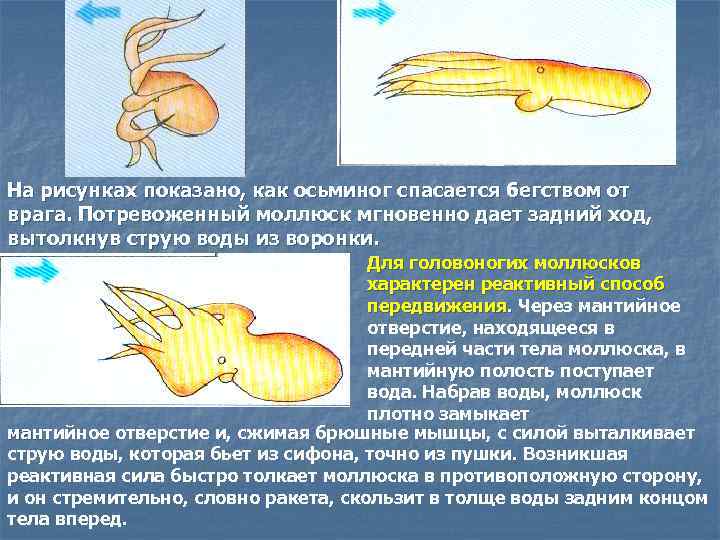 На рисунках показано, как осьминог спасается бегством от врага. Потревоженный моллюск мгновенно дает задний ход, вытолкнув струю воды из воронки.

Для головоногих моллюсков характерен реактивный способ передвижения. Через мантийное отверстие, находящееся в передней части тела моллюска, в мантийную полость поступает вода. Набрав воды, моллюск плотно замыкает мантийное отверстие и, сжимая брюшные мышцы, с силой выталкивает струю воды, которая бьет из сифона, точно из пушки. Возникшая реактивная сила быстро толкает моллюска в противоположную сторону, и он стремительно, словно ракета, скользит в толще воды задним концом тела вперед.